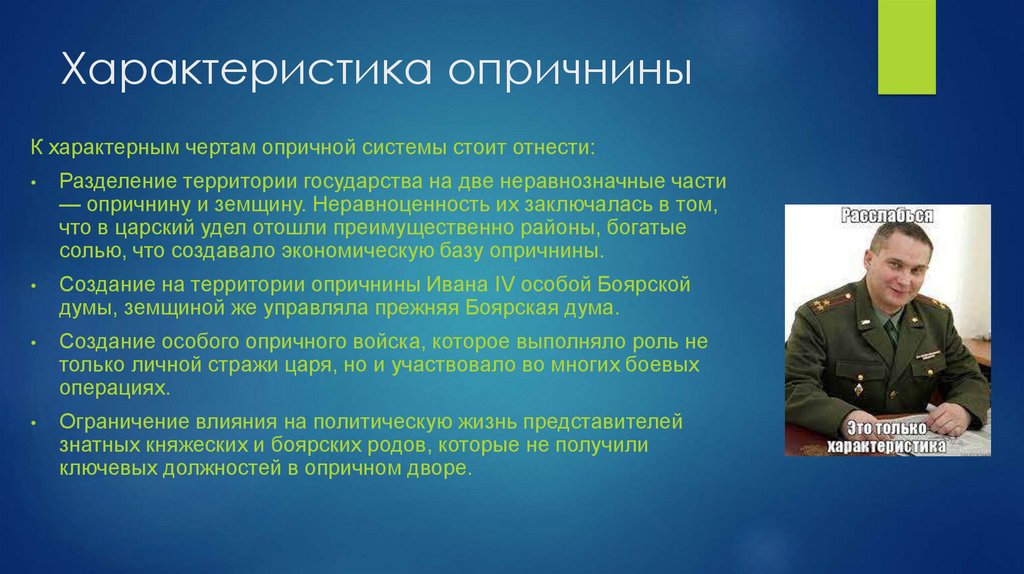 Характеристика опричнины

К характерным чертам опричной системы стоит отнести:

• Разделение территории государства на две неравнозначные части — опричнину и земщину. Неравноценность их заключалась в том, что в царский удел отошли преимущественно районы, богатые солью, что создавало экономическую базу опричнины.

• Создание на территории опричнины Ивана IV особой Боярской думы, земщиной же управляла прежняя Боярская дума.

• Создание особого опричного войска, которое выполняло роль не только личной стражи царя, но и участвовало во многих боевых операциях.

• Ограничение влияния на политическую жизнь представителей знатных княжеских и боярских родов, которые не получили ключевых должностей в опричном дворе.

Расслабься

Это только характеристика